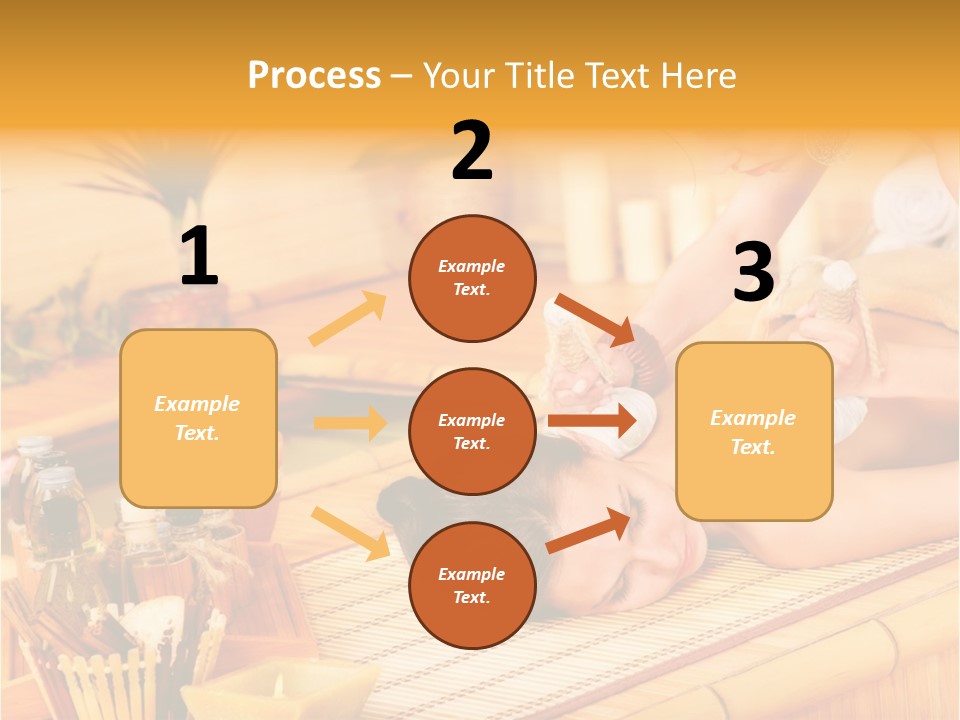 Process – Your Title Text Here

1

Example Text.

2

Example Text.

Example Text.

Example Text.

3

Example Text.